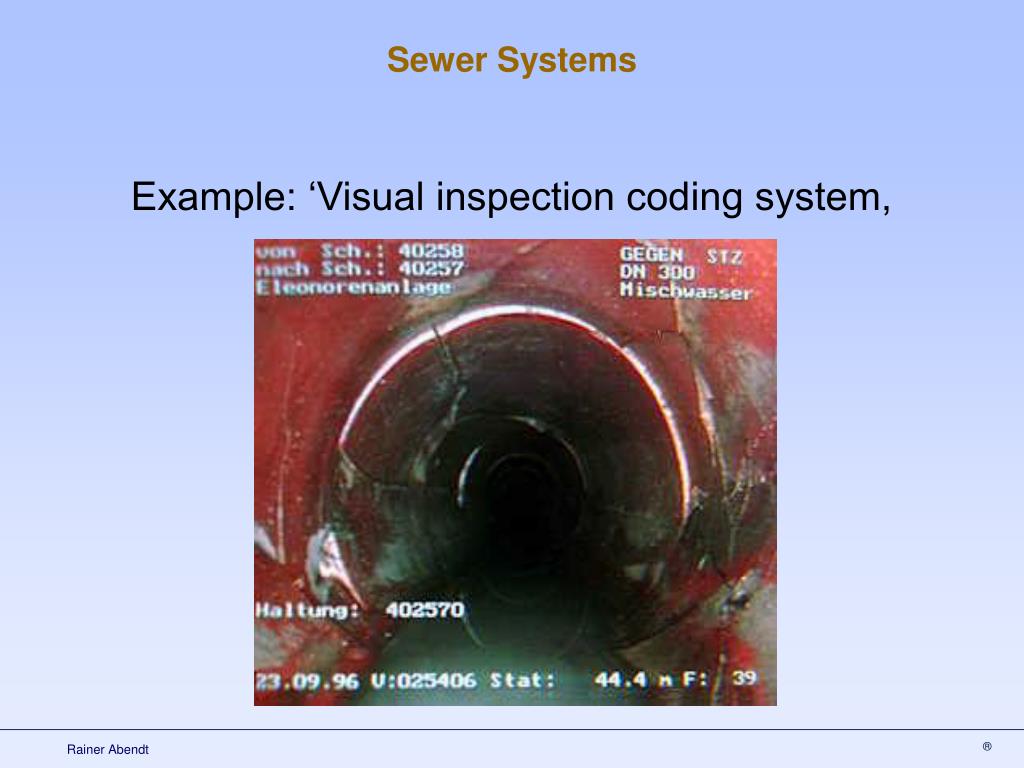 Sewer Systems

Example: ‘Visual inspection coding system,

von Sch.: 40258
nach Sch.: 40257
Eleonorenanlage

GEGEN STZ
DN 300
Mischwasser

Haltung: 402570

23.09.96 V:025406 Stat: 44.4 m F: 39

Rainer Abendt

®